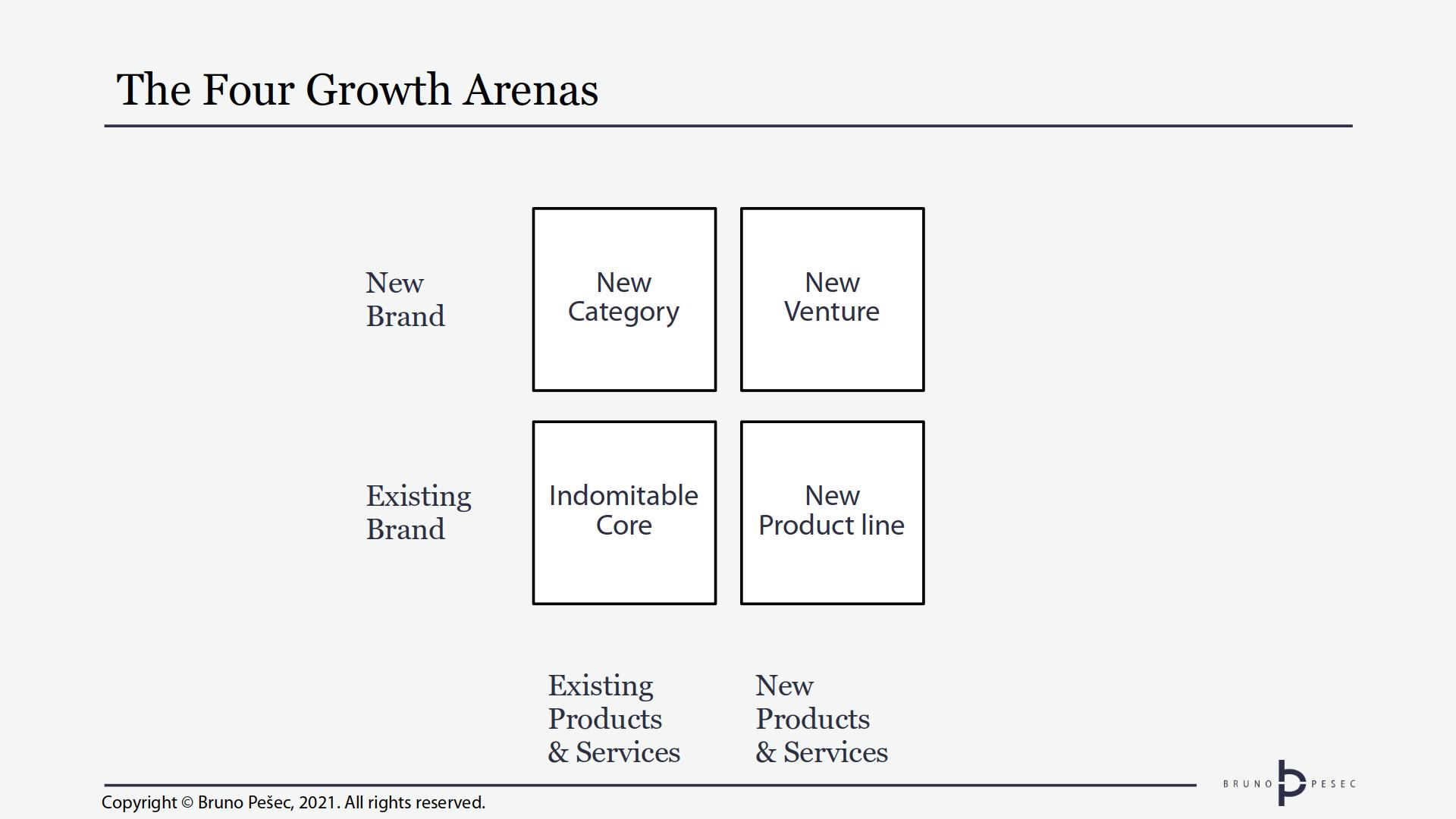 The Four Growth Arenas

New Brand

New Category

New Venture

Existing Brand

Indomitable Core

New Product line

Existing Products & Services

New Products & Services

Copyright © Bruno Pešec, 2021. All rights reserved.

BRUNO PESEC